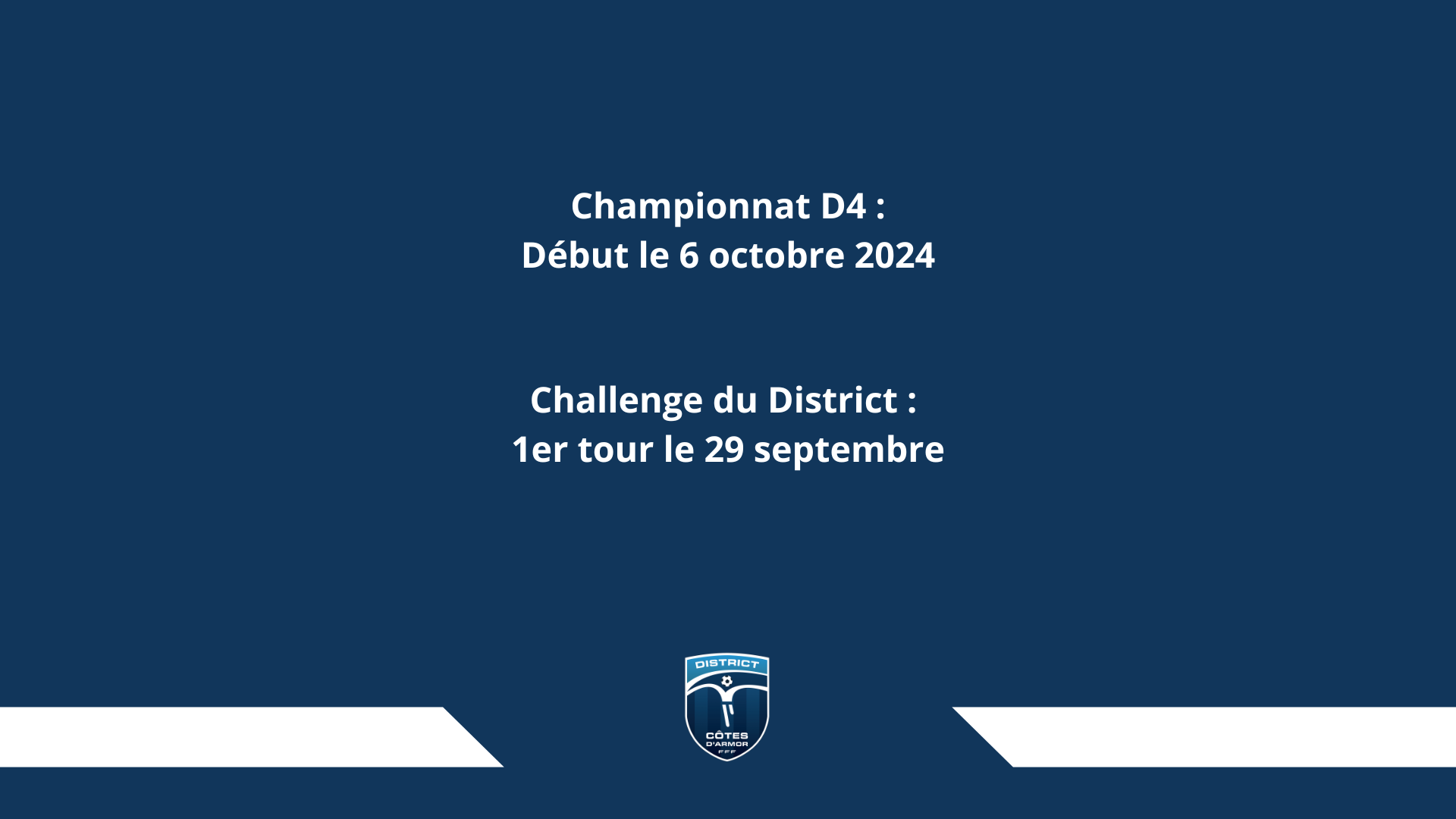 Championnat D4 :
Début le 6 octobre 2024

Challenge du District :
1er tour le 29 septembre

DISTRICT
CÔTES D'ARMOR
FFF